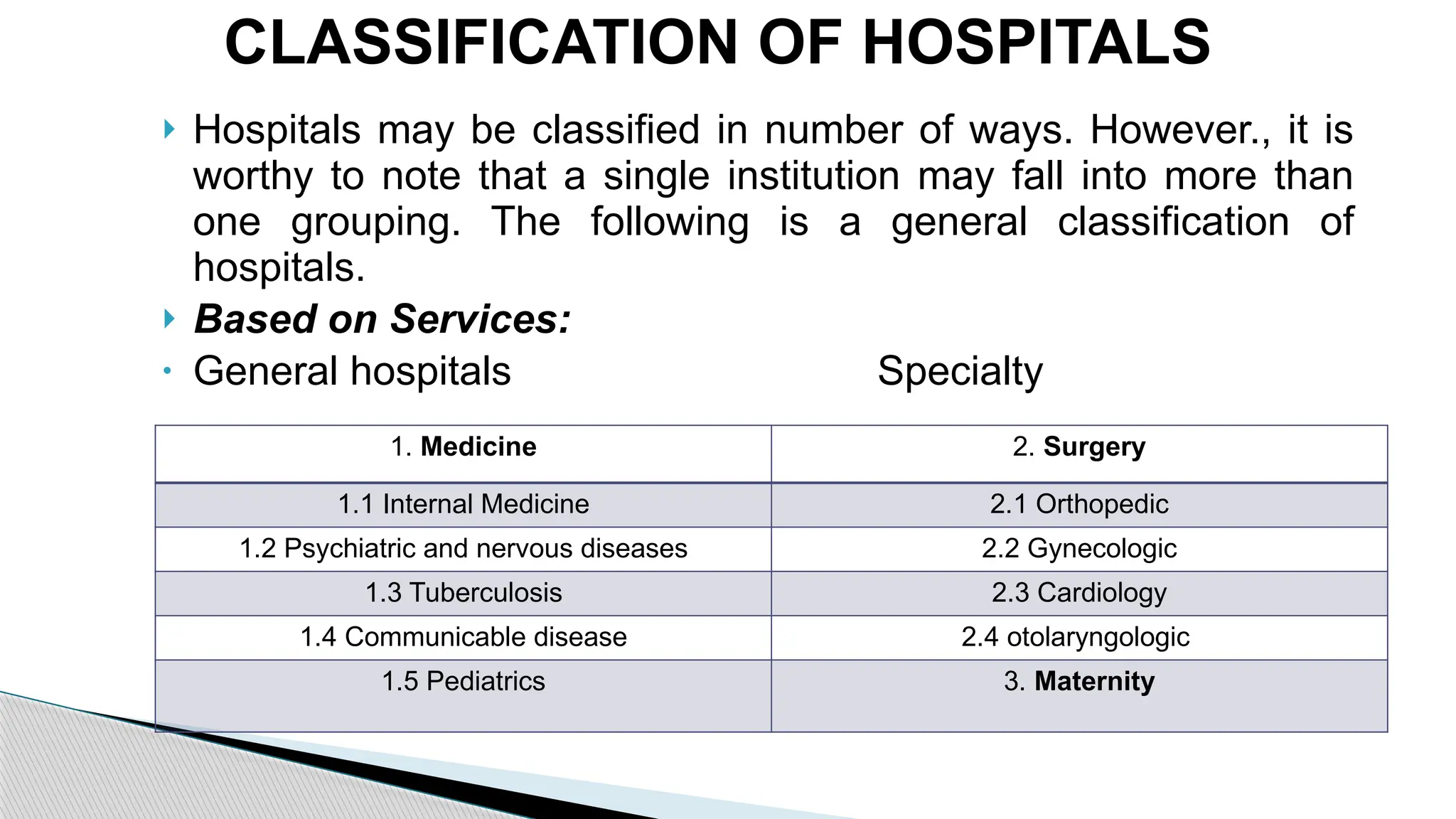 CLASSIFICATION OF HOSPITALS

Hospitals may be classified in number of ways. However., it is worthy to note that a single institution may fall into more than one grouping. The following is a general classification of hospitals.

Based on Services:

General hospitals Specialty

| 1. Medicine | 2. Surgery |
|---|---|
| 1.1 Internal Medicine | 2.1 Orthopedic |
| 1.2 Psychiatric and nervous diseases | 2.2 Gynecologic |
| 1.3 Tuberculosis | 2.3 Cardiology |
| 1.4 Communicable disease | 2.4 otolaryngologic |
| 1.5 Pediatrics | 3. Maternity |